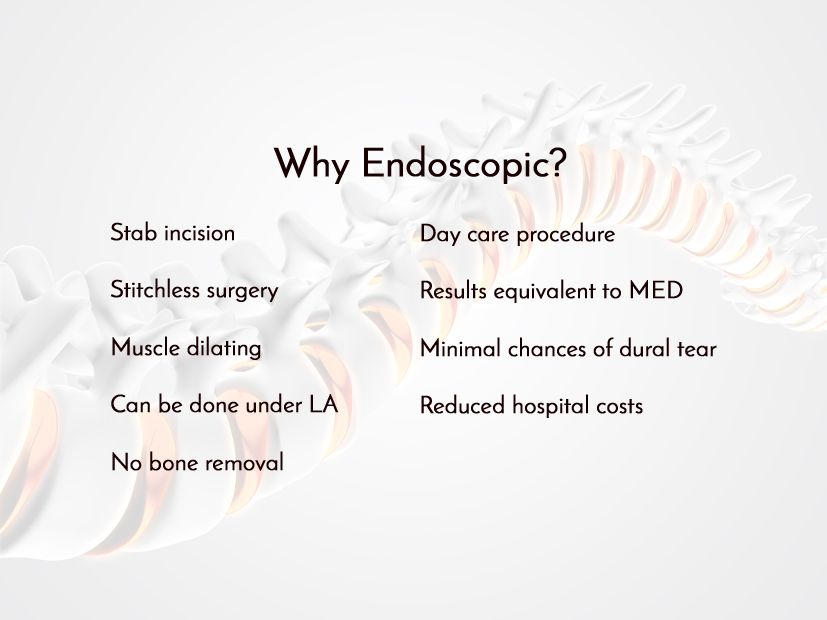 Why Endoscopic?

Stab incision

Stitchless surgery

Muscle dilating

Can be done under LA

No bone removal

Day care procedure

Results equivalent to MED

Minimal chances of dural tear

Reduced hospital costs